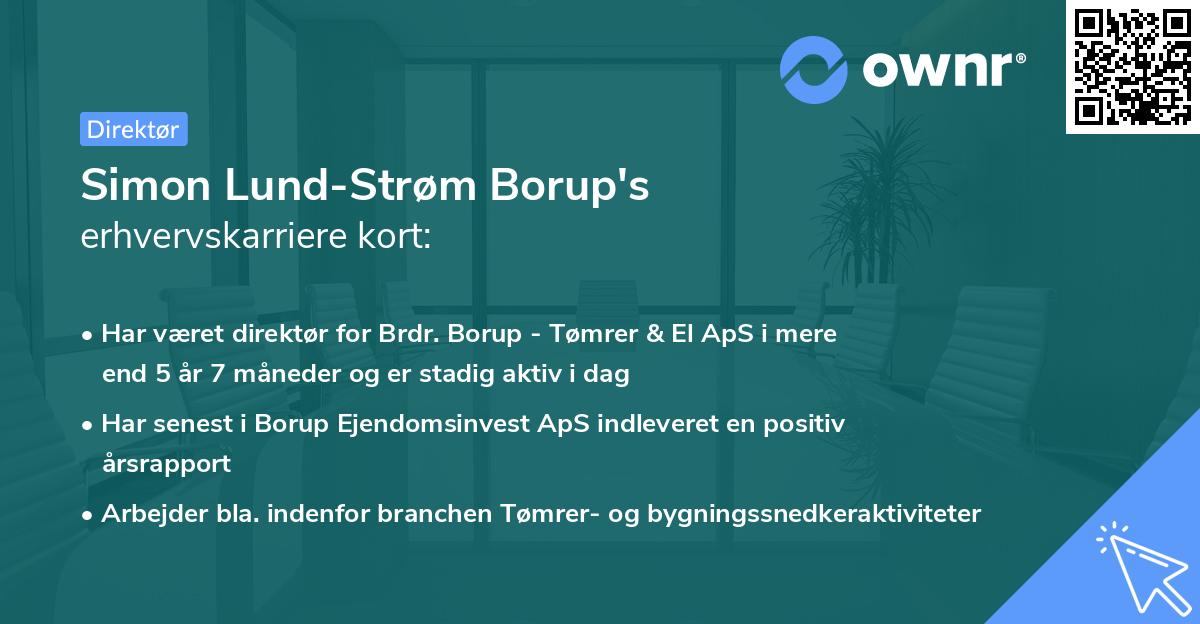 ownr®

Direktør

Simon Lund-Strøm Borup's erhvervskarriere kort:

• Har været direktør for Brdr. Borup - Tømrer & El ApS i mere end 5 år 7 måneder og er stadig aktiv i dag

• Har senest i Borup Ejendomsinvest ApS indleveret en positiv årsrapport

• Arbejder bla. indenfor branchen Tømrer- og bygningssnedkeraktiviteter